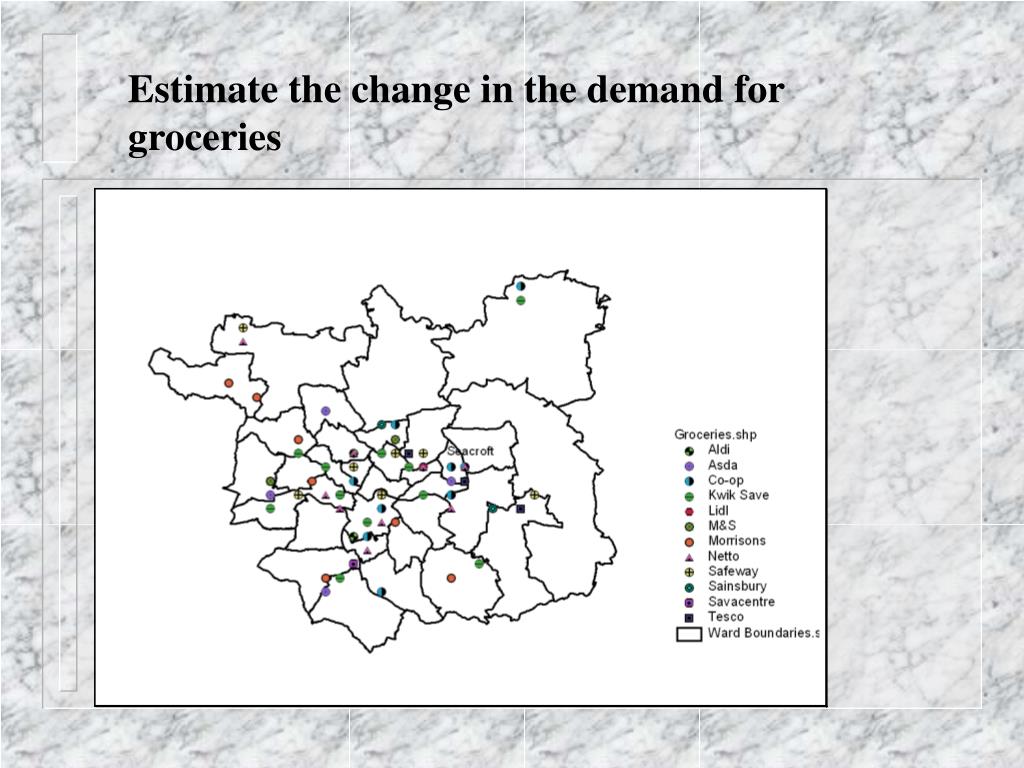 Estimate the change in the demand for groceries

Seacroft

Groceries.shp
Aldi
Asda
Co-op
Kwik Save
Lidl
M&S
Morrisons
Netto
Safeway
Sainsbury
Savacentre
Tesco
Ward Boundaries.s